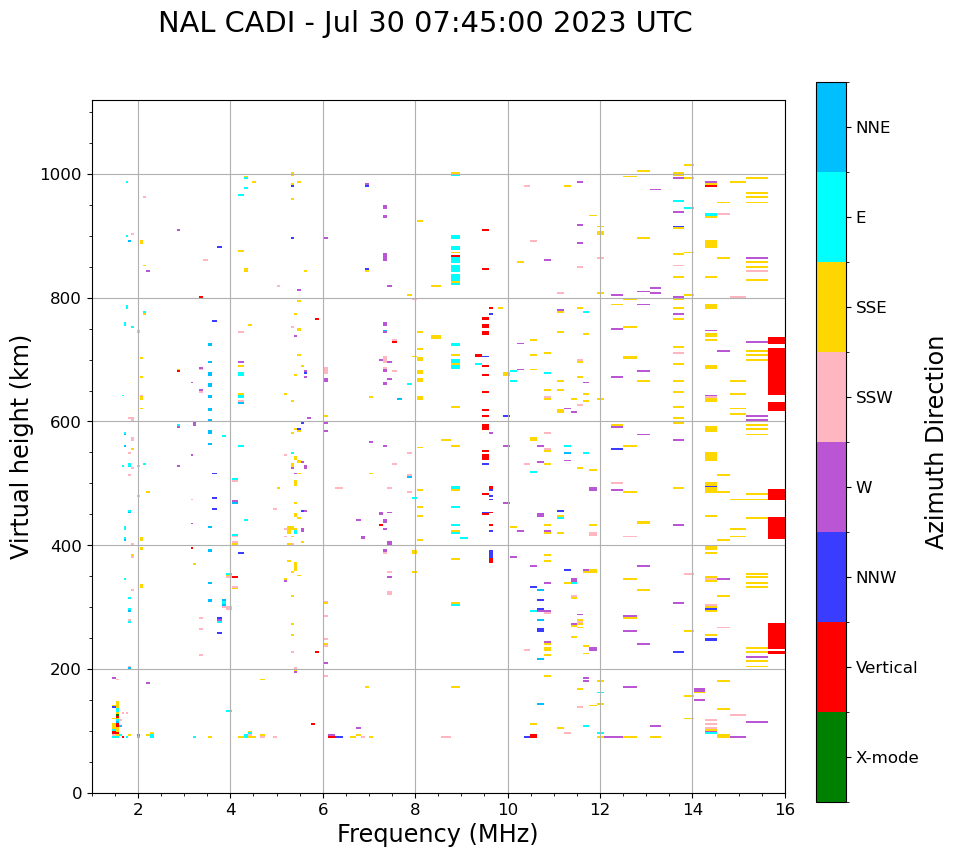 NAL CADI - Jul 30 07:45:00 2023 UTC

Virtual height (km)

1000
800
600
400
200
0

2
4
6
8
10
12
14
16

Frequency (MHz)

NNE
E
SSE
SSW
W
NNW
Vertical
X-mode

Azimuth Direction